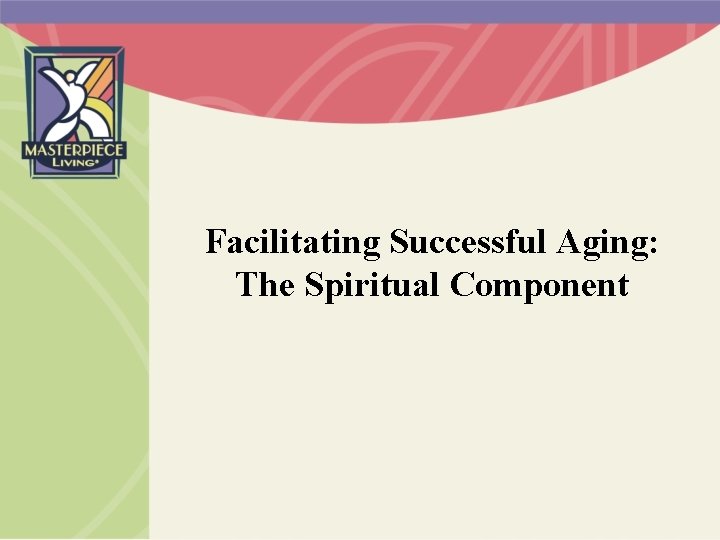 MASTERPIECE LIVING

Facilitating Successful Aging: The Spiritual Component